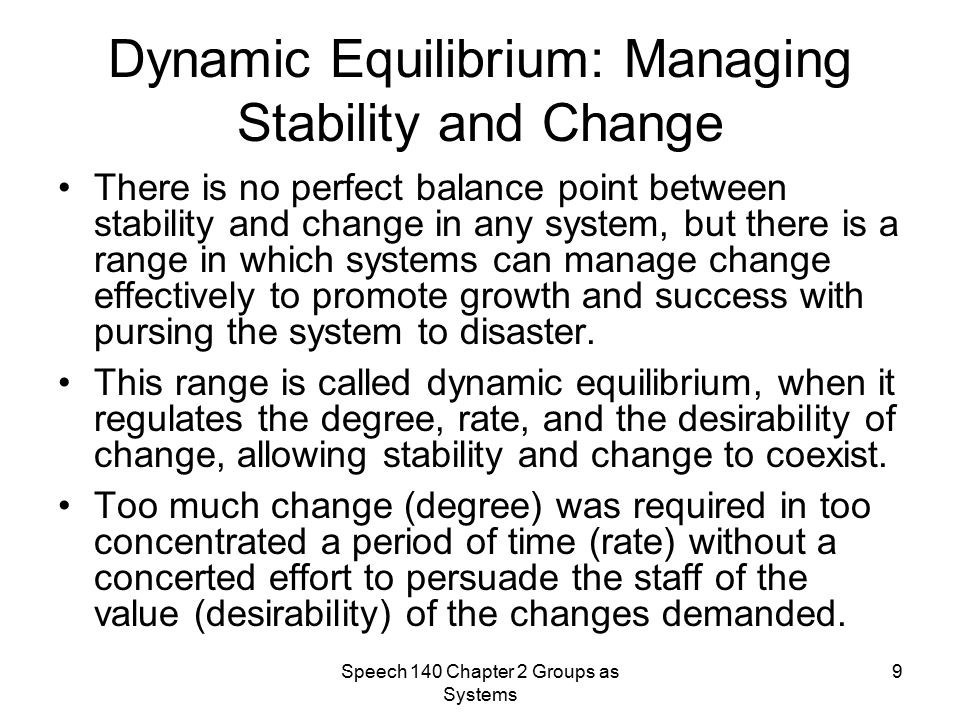 Dynamic Equilibrium: Managing Stability and Change

• There is no perfect balance point between stability and change in any system, but there is a range in which systems can manage change effectively to promote growth and success with pursing the system to disaster.

• This range is called dynamic equilibrium, when it regulates the degree, rate, and the desirability of change, allowing stability and change to coexist.

• Too much change (degree) was required in too concentrated a period of time (rate) without a concerted effort to persuade the staff of the value (desirability) of the changes demanded.

Speech 140 Chapter 2 Groups as Systems

9